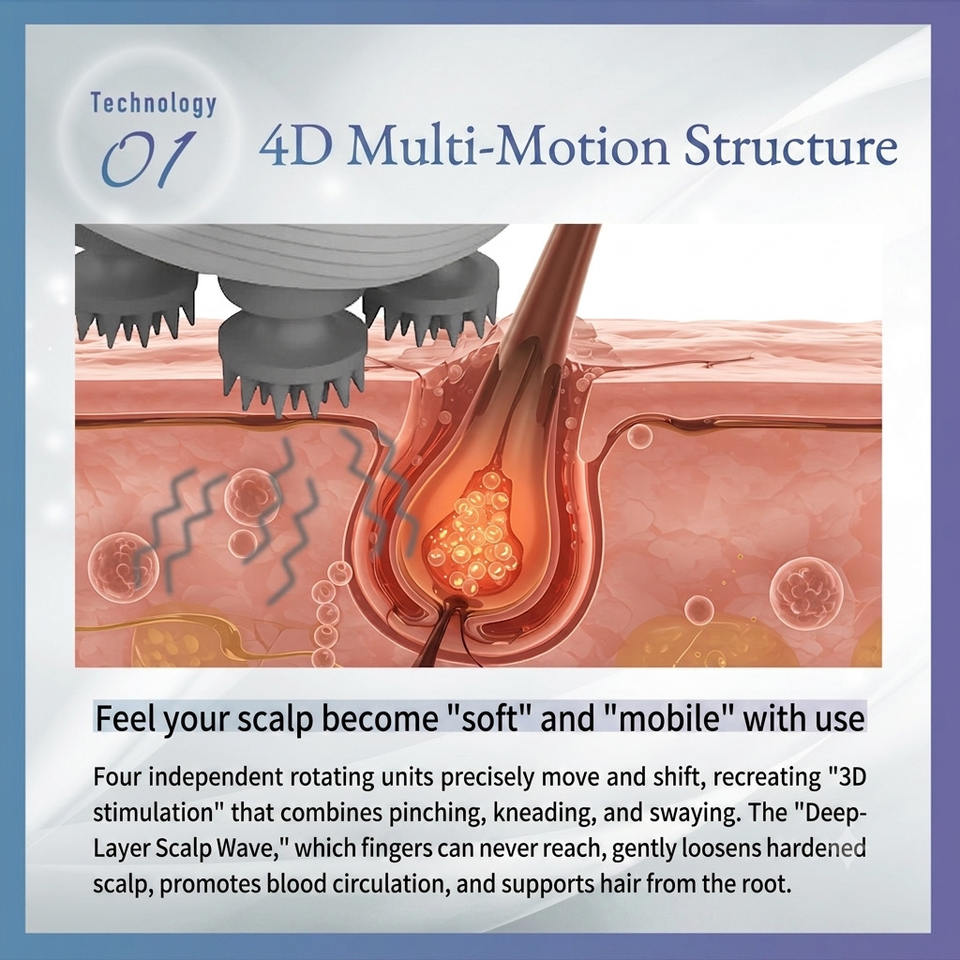 Technology
01
4D Multi-Motion Structure

Feel your scalp become "soft" and "mobile" with use

Four independent rotating units precisely move and shift, recreating "3D stimulation" that combines pinching, kneading, and swaying. The "Deep-Layer Scalp Wave," which fingers can never reach, gently loosens hardened scalp, promotes blood circulation, and supports hair from the root.